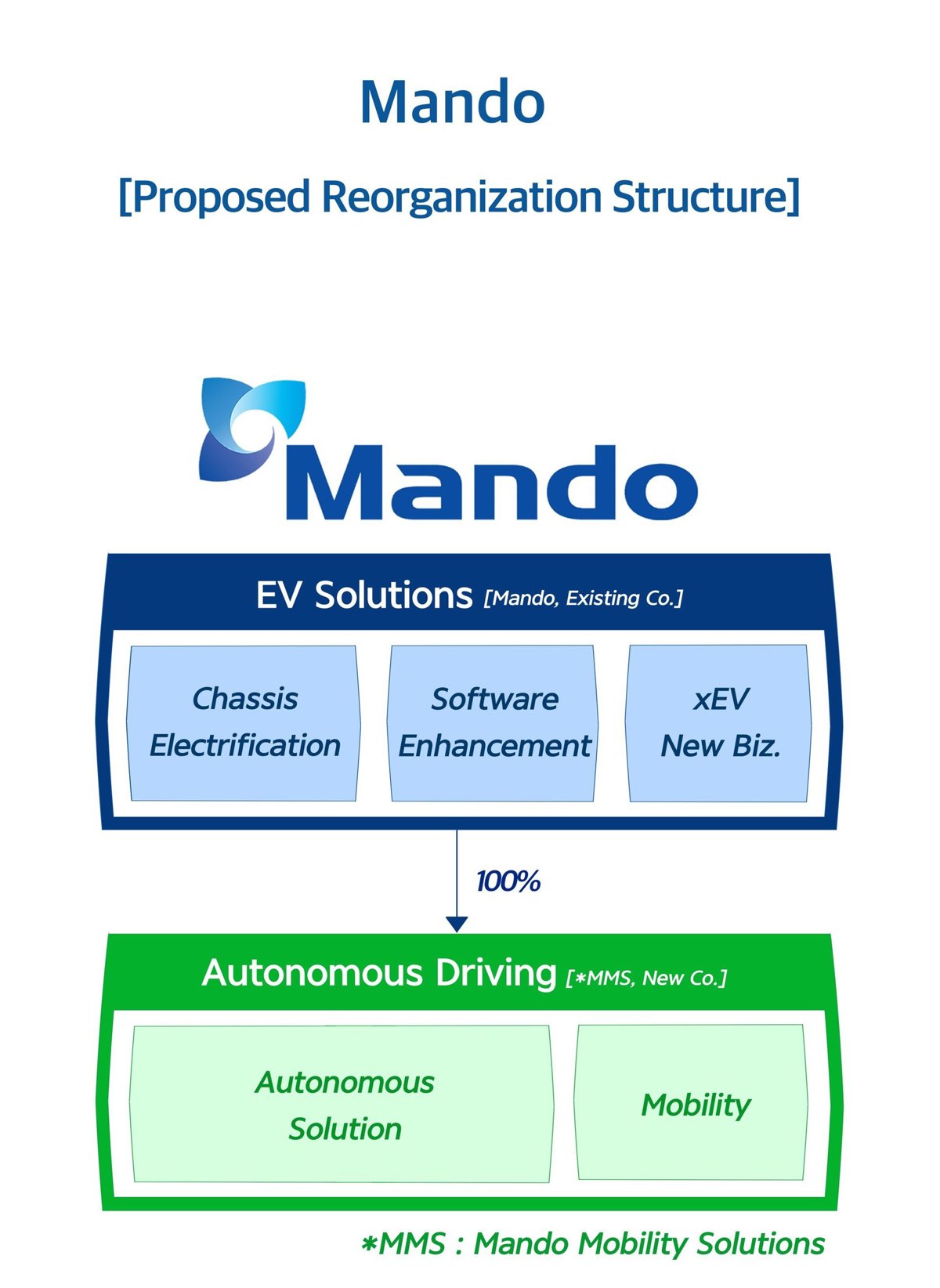 Mando

[Proposed Reorganization Structure]

Mando

EV Solutions [Mando, Existing Co.]

Chassis Electrification

Software Enhancement

xEV New Biz.

100%

Autonomous Driving [*MMS, New Co.]

Autonomous Solution

Mobility

*MMS : Mando Mobility Solutions